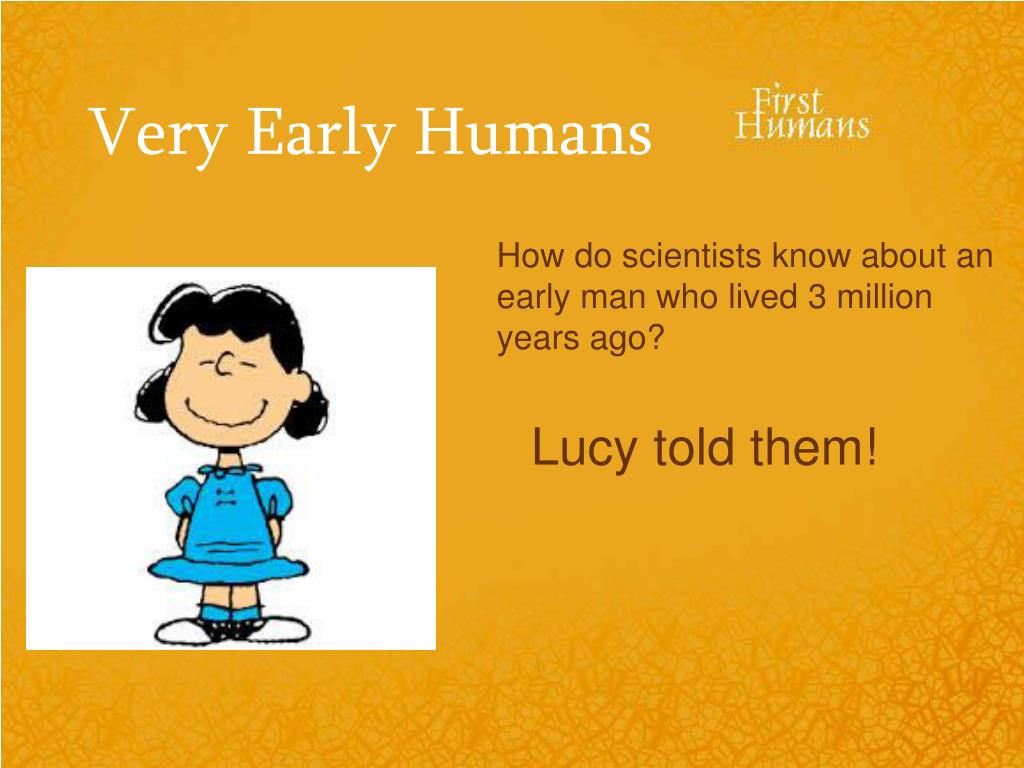 Very Early Humans

First Humans

How do scientists know about an early man who lived 3 million years ago?

Lucy told them!